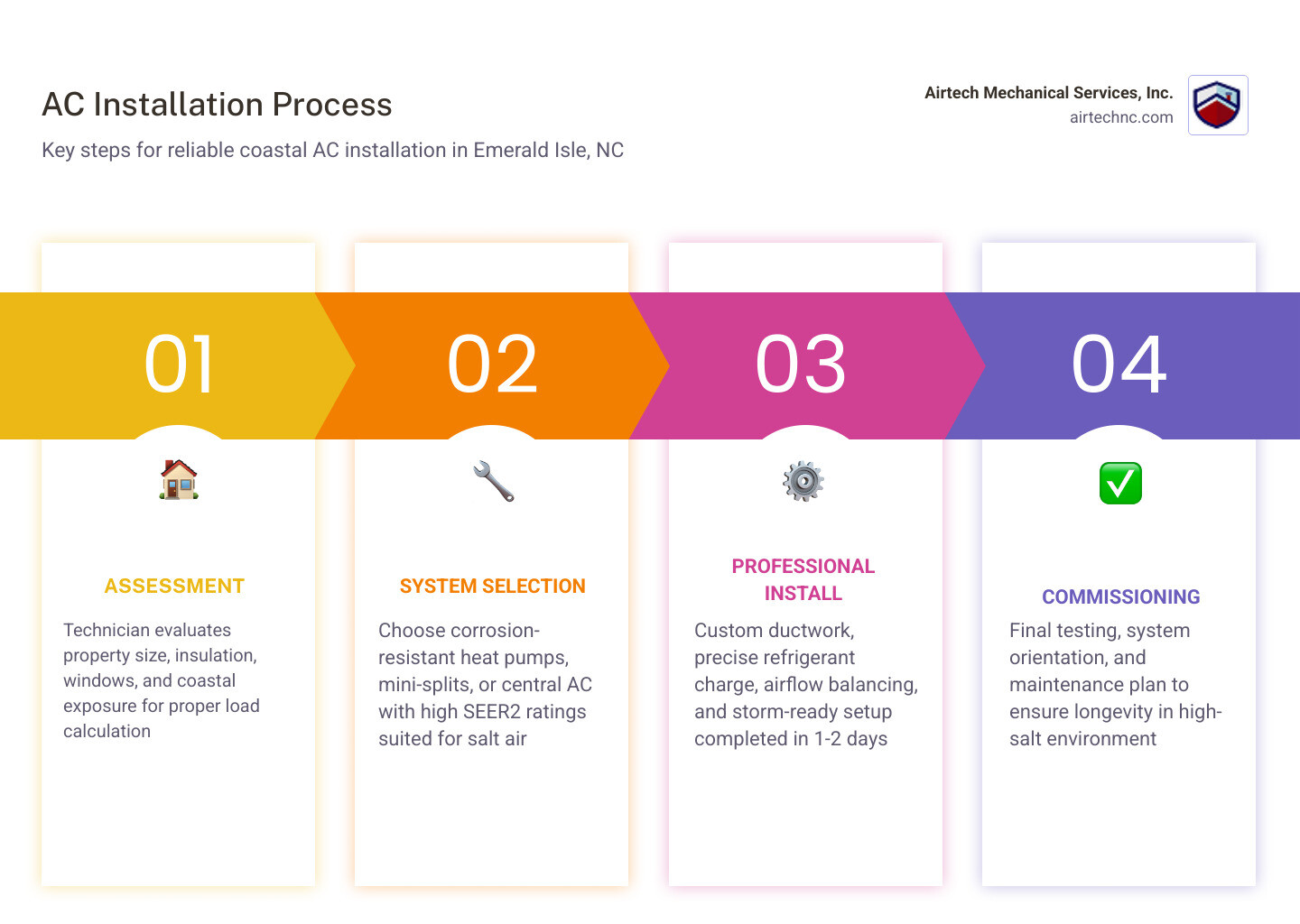 AC Installation Process

Key steps for reliable coastal AC installation in Emerald Isle, NC

Airtech Mechanical Services, Inc.
airtechnc.com

01

ASSESSMENT

Technician evaluates property size, insulation, windows, and coastal exposure for proper load calculation

02

SYSTEM SELECTION

Choose corrosion-resistant heat pumps, mini-splits, or central AC with high SEER2 ratings suited for salt air

03

PROFESSIONAL INSTALL

Custom ductwork, precise refrigerant charge, airflow balancing, and storm-ready setup completed in 1-2 days

04

COMMISSIONING

Final testing, system orientation, and maintenance plan to ensure longevity in high-salt environment